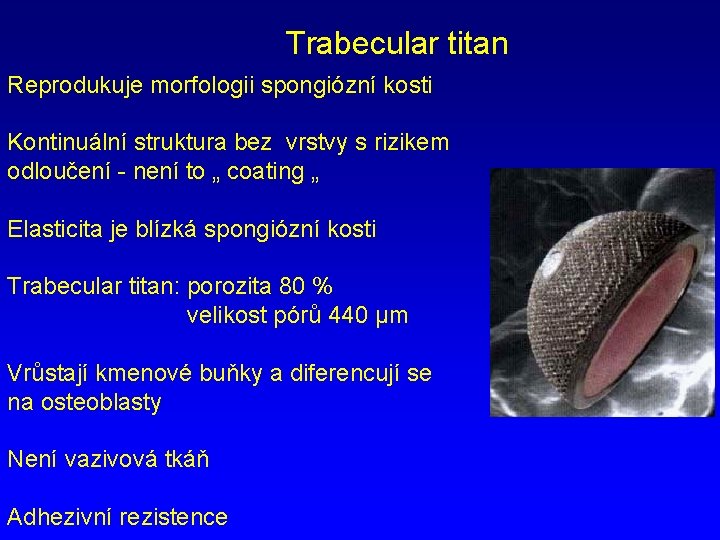 Trabecular titan

Reprodukuje morfologii spongiózní kosti

Kontinuální struktura bez vrstvy s rizikem odloučení - není to „ coating „

Elasticita je blízká spongiózní kosti

Trabecular titan: porozita 80 %
velikost pórů 440 µm

Vrůstají kmenové buňky a diferencují se na osteoblasty

Není vazivová tkáň

Adhezivní rezistence